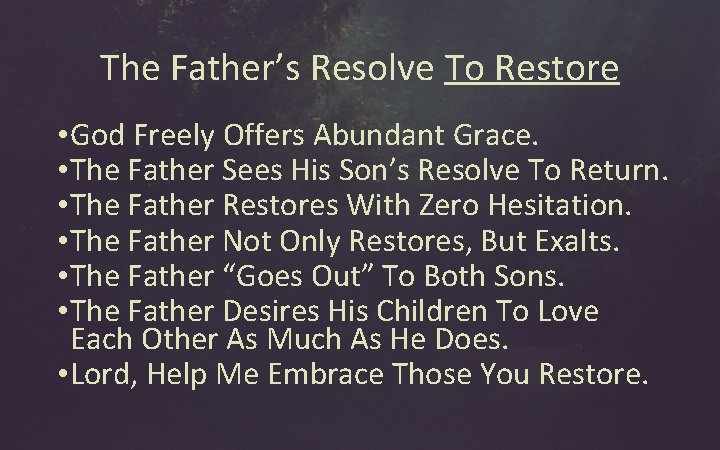 The Father’s Resolve To Restore

• God Freely Offers Abundant Grace.
• The Father Sees His Son’s Resolve To Return.
• The Father Restores With Zero Hesitation.
• The Father Not Only Restores, But Exalts.
• The Father “Goes Out” To Both Sons.
• The Father Desires His Children To Love Each Other As Much As He Does.
• Lord, Help Me Embrace Those You Restore.